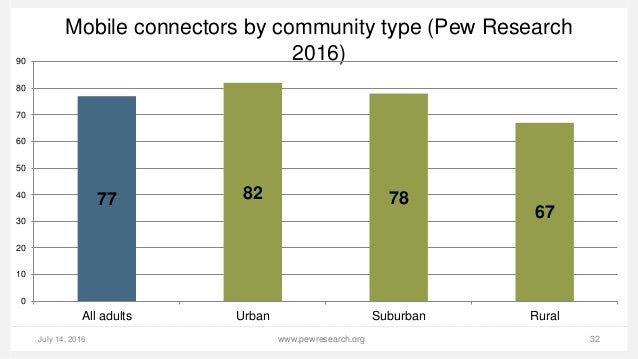 Mobile connectors by community type (Pew Research 2016)

90
80
70
60
50
40
30
20
10
0

77
82
78
67

All adults
Urban
Suburban
Rural

July 14, 2016
www.pewresearch.org
32